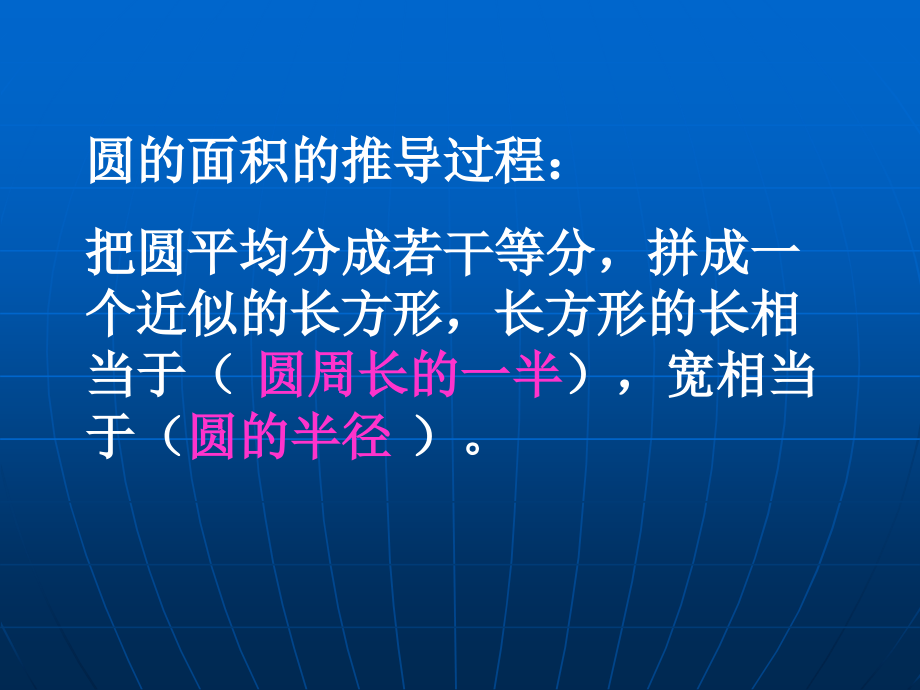 圆的面积的推导过程：

把圆平均分成若干等分，拼成一个近似的长方形，长方形的长相当于（ 圆周长的一半），宽相当于（圆的半径 ）。